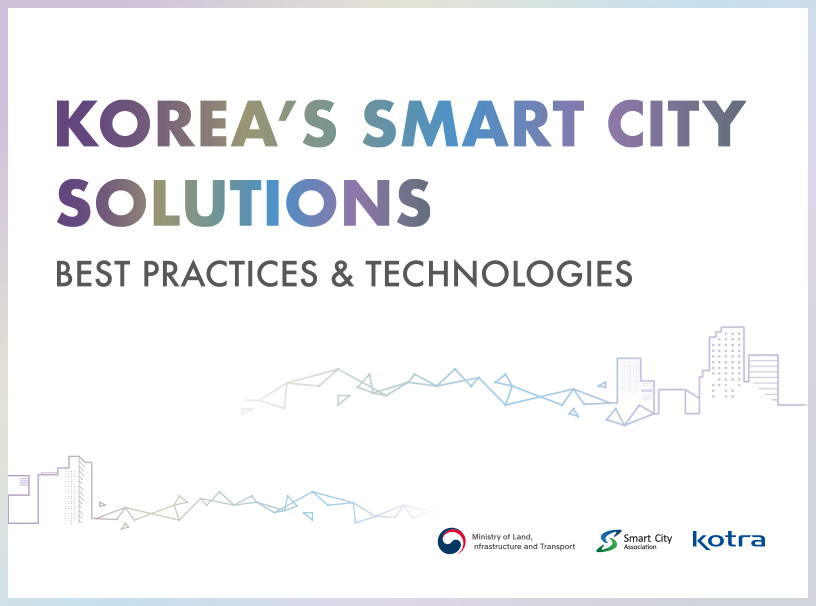 KOREA'S SMART CITY SOLUTIONS

BEST PRACTICES & TECHNOLOGIES

Ministry of Land, nfrastructure and Transport

Smart City Association

kotra